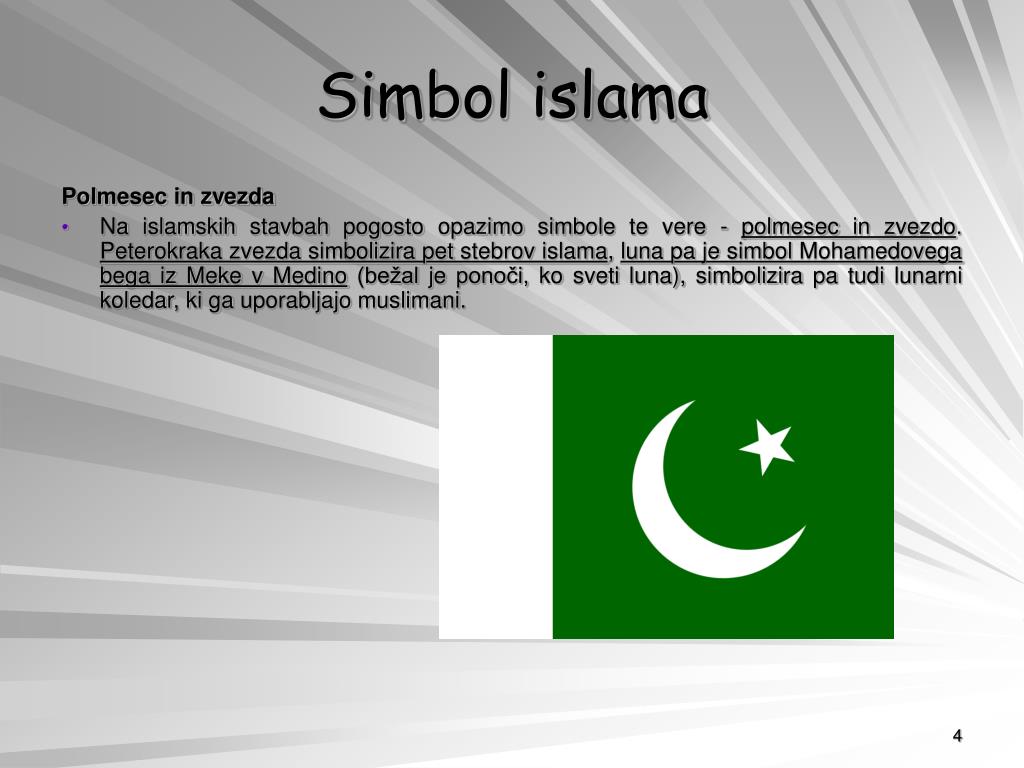 Simbol islama

Polmesec in zvezda

• Na islamskih stavbah pogosto opazimo simbole te vere - polmesec in zvezdo. Peterokraka zvezda simbolizira pet stebrov islama, luna pa je simbol Mohamedovega bega iz Meke v Medino (bežal je ponoči, ko sveti luna), simbolizira pa tudi lunarni koledar, ki ga uporabljajo muslimani.

4